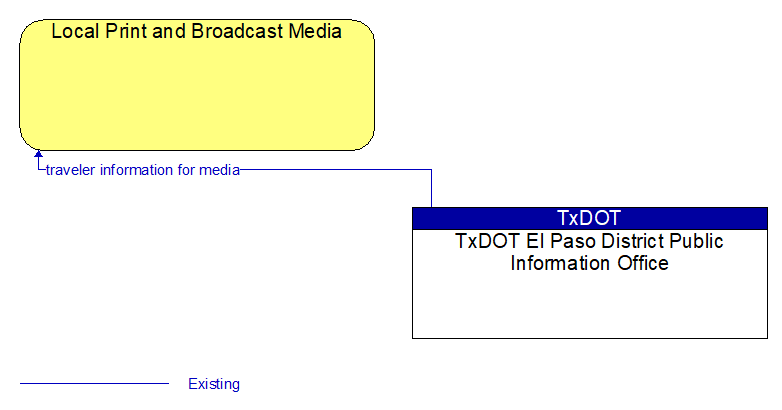 Local Print and Broadcast Media

traveler information for media

TxDOT

TxDOT El Paso District Public Information Office

Existing